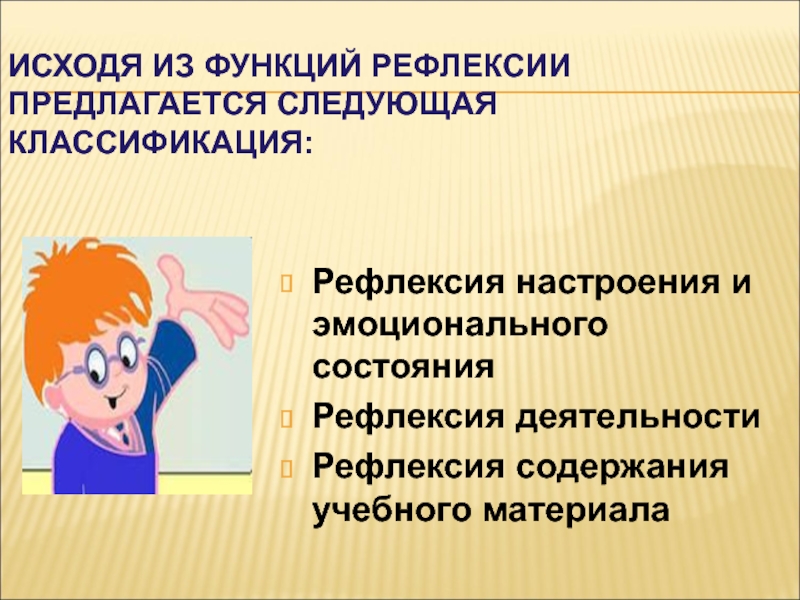 ИСХОДЯ ИЗ ФУНКЦИЙ РЕФЛЕКСИИ ПРЕДЛАГАЕТСЯ СЛЕДУЮЩАЯ КЛАССИФИКАЦИЯ:

Рефлексия настроения и эмоционального состояния

Рефлексия деятельности

Рефлексия содержания учебного материала